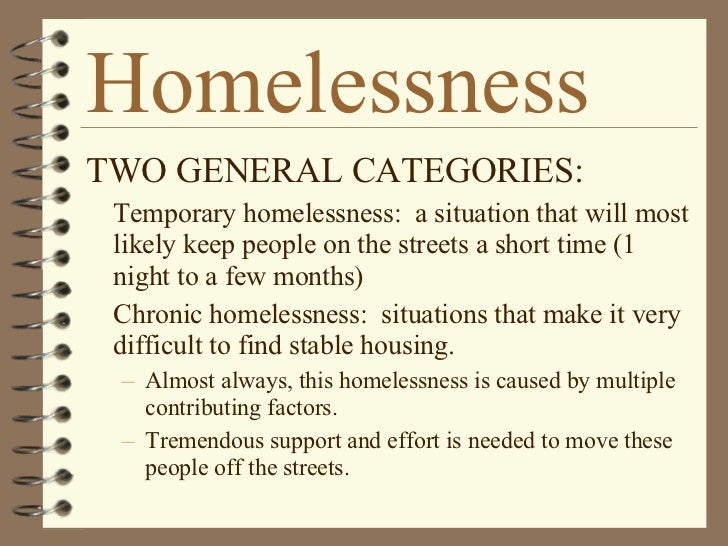 Homelessness

TWO GENERAL CATEGORIES:

Temporary homelessness: a situation that will most likely keep people on the streets a short time (1 night to a few months)

Chronic homelessness: situations that make it very difficult to find stable housing.

– Almost always, this homelessness is caused by multiple contributing factors.

– Tremendous support and effort is needed to move these people off the streets.